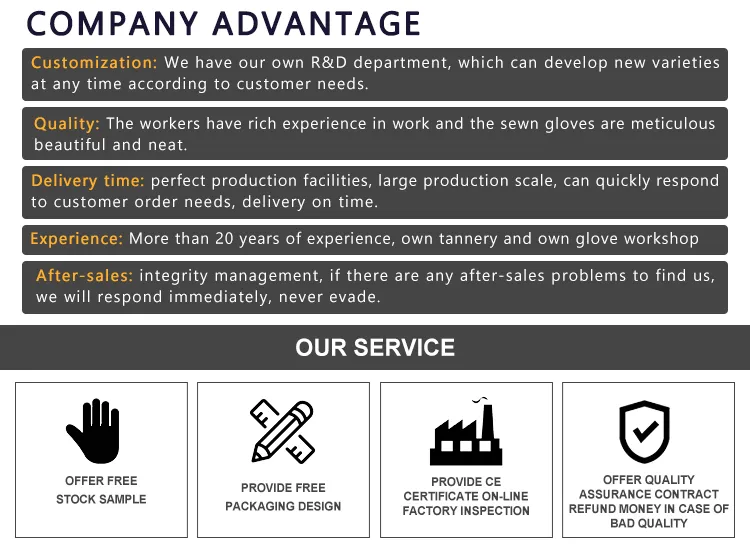 COMPANY ADVANTAGE

Customization: We have our own R&D department, which can develop new varieties at any time according to customer needs.

Quality: The workers have rich experience in work and the sewn gloves are meticulous beautiful and neat.

Delivery time: perfect production facilities, large production scale, can quickly respond to customer order needs, delivery on time.

Experience: More than 20 years of experience, own tannery and own glove workshop

After-sales: integrity management, if there are any after-sales problems to find us, we will respond immediately, never evade.

OUR SERVICE

OFFER FREE STOCK SAMPLE

PROVIDE FREE PACKAGING DESIGN

PROVIDE CE CERTIFICATE ON-LINE FACTORY INSPECTION

OFFER QUALITY ASSURANCE CONTRACT REFUND MONEY IN CASE OF BAD QUALITY